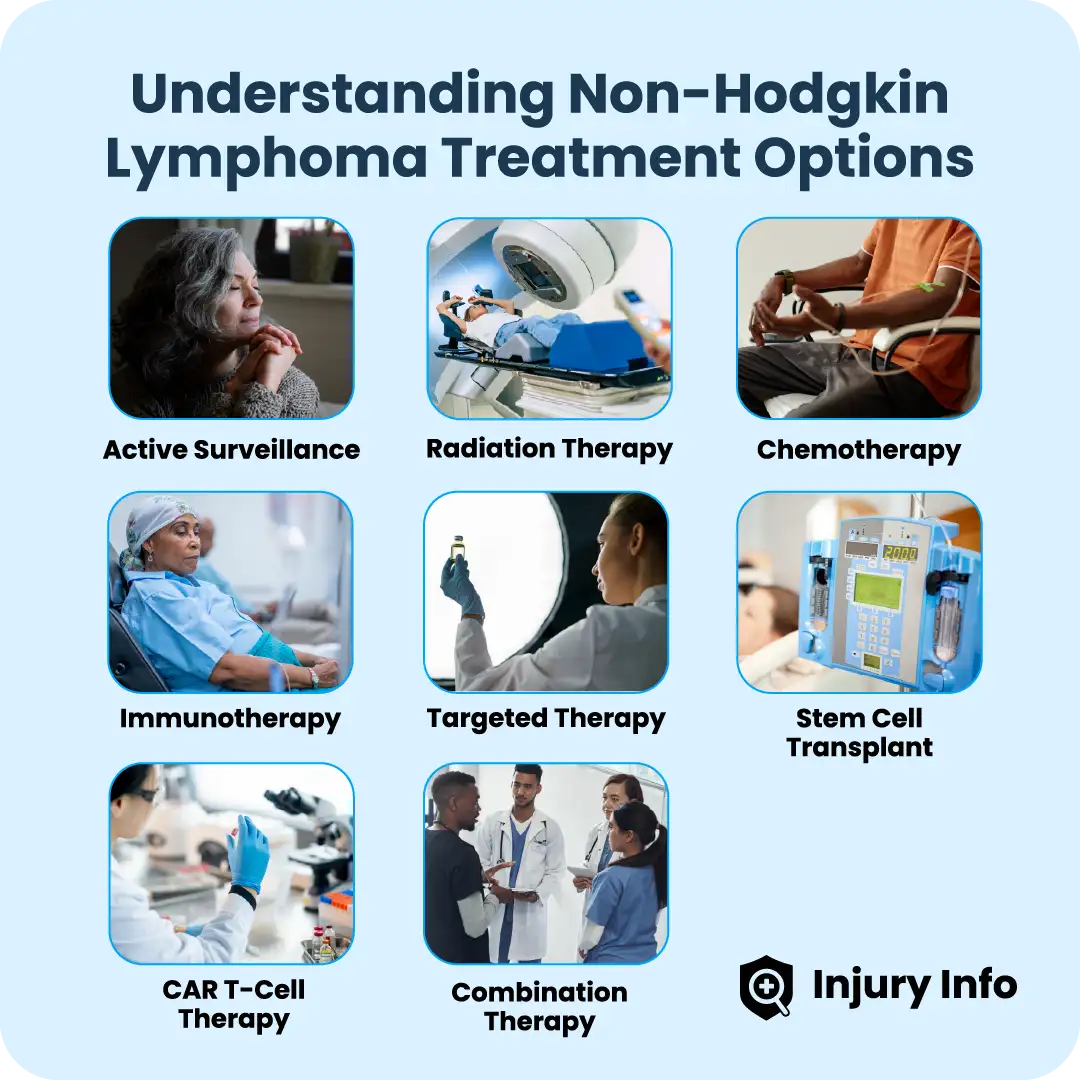 Understanding Non-Hodgkin Lymphoma Treatment Options

Active Surveillance

Radiation Therapy

Chemotherapy

Immunotherapy

Targeted Therapy

2000

Stem Cell Transplant

CAR T-Cell Therapy

Combination Therapy

Injury Info